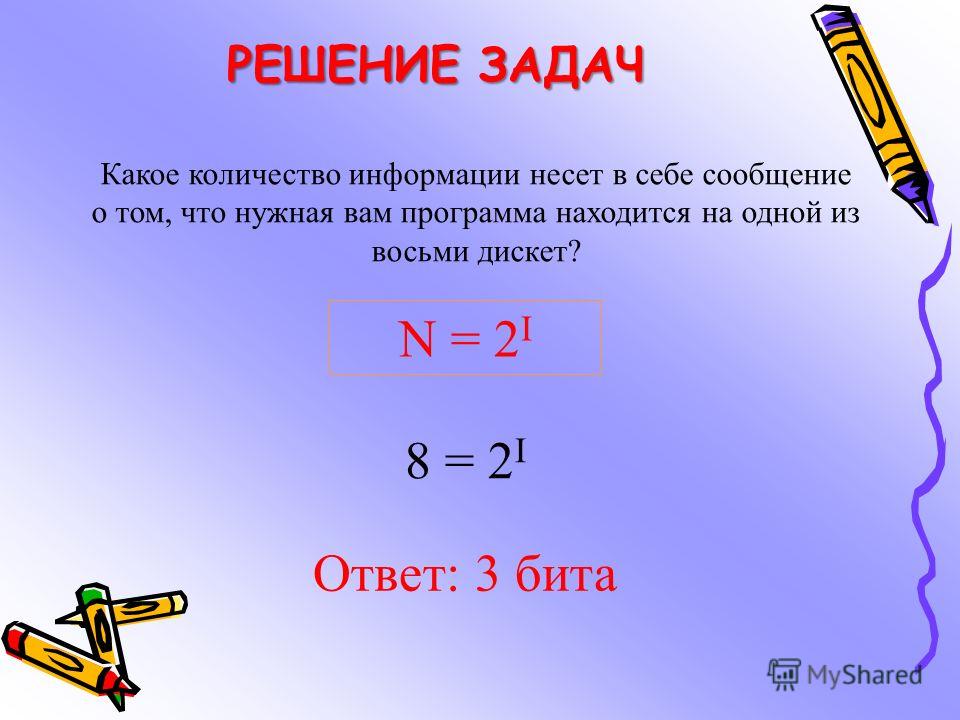 РЕШЕНИЕ ЗАДАЧ

Какое количество информации несет в себе сообщение о том, что нужная вам программа находится на одной из восьми дискет?

$N = 2^I$

$8 = 2^I$

Ответ: 3 бита

MyShared